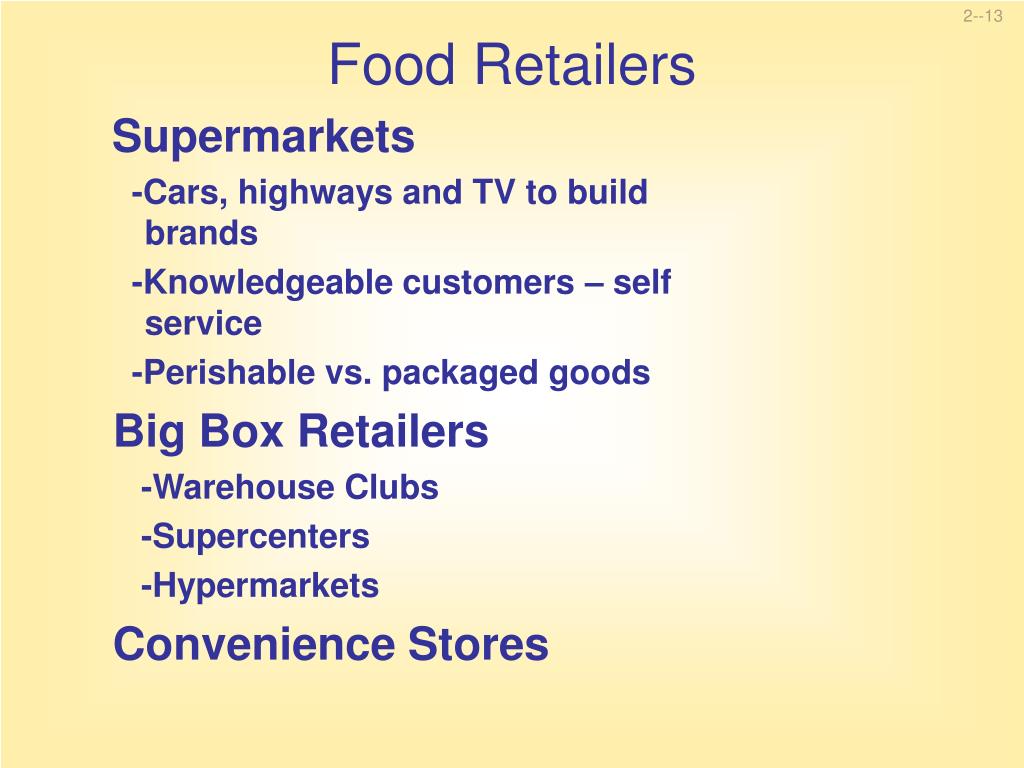 2--13

Food Retailers

Supermarkets

-Cars, highways and TV to build brands

-Knowledgeable customers – self service

-Perishable vs. packaged goods

Big Box Retailers

-Warehouse Clubs

-Supercenters

-Hypermarkets

Convenience Stores